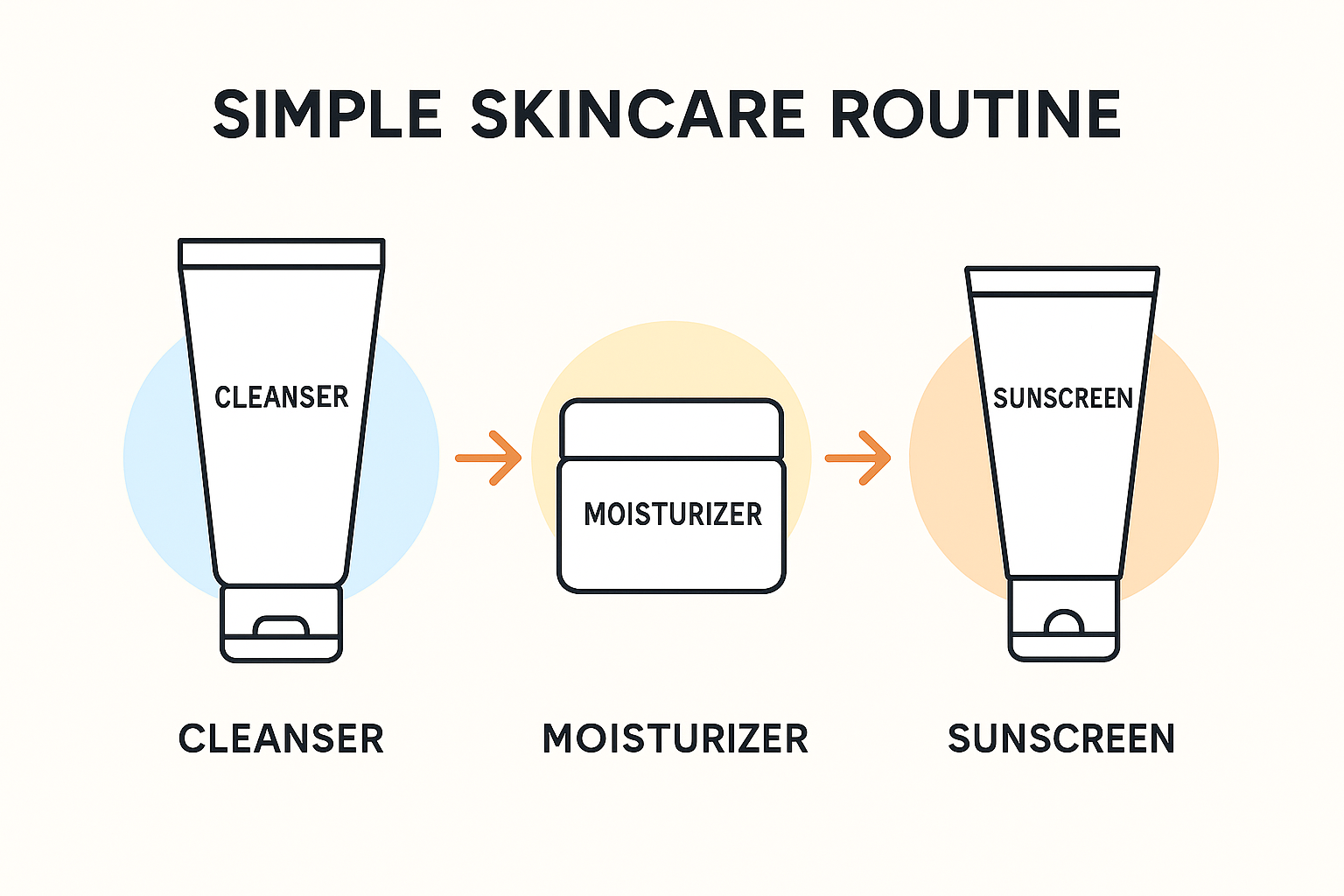 SIMPLE SKINCARE ROUTINE

CLEANSER

MOISTURIZER

SUNSCREEN

CLEANSER

MOISTURIZER

SUNSCREEN